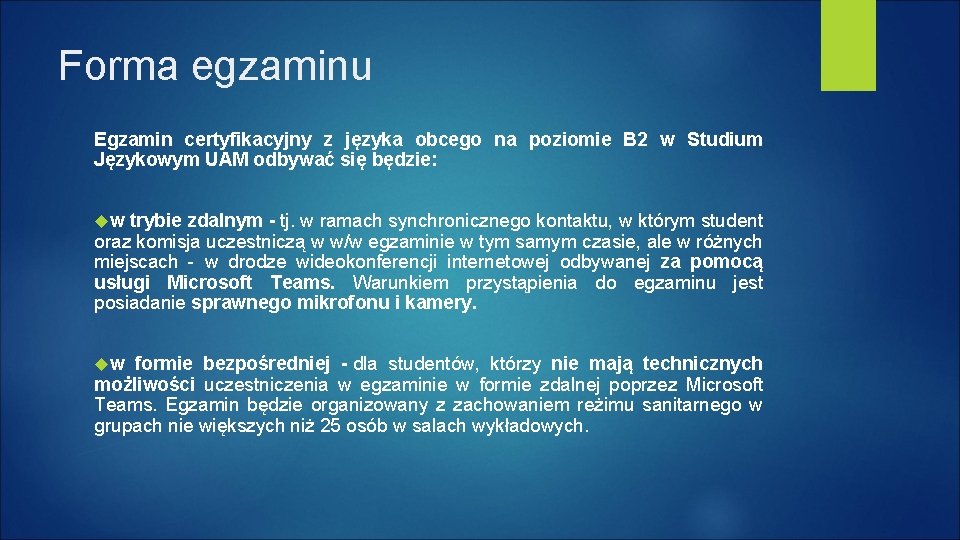 Forma egzaminu

Egzamin certyfikacyjny z języka obcego na poziomie B2 w Studium Językowym UAM odbywać się będzie:

w trybie zdalnym - tj. w ramach synchronicznego kontaktu, w którym student oraz komisja uczestniczą w w/w egzaminie w tym samym czasie, ale w różnych miejscach - w drodze wideokonferencji internetowej odbywanej za pomocą usługi Microsoft Teams. Warunkiem przystąpienia do egzaminu jest posiadanie sprawnego mikrofonu i kamery.

w formie bezpośredniej - dla studentów, którzy nie mają technicznych możliwości uczestniczenia w egzaminie w formie zdalnej poprzez Microsoft Teams. Egzamin będzie organizowany z zachowaniem reżimu sanitarnego w grupach nie większych niż 25 osób w salach wykładowych.